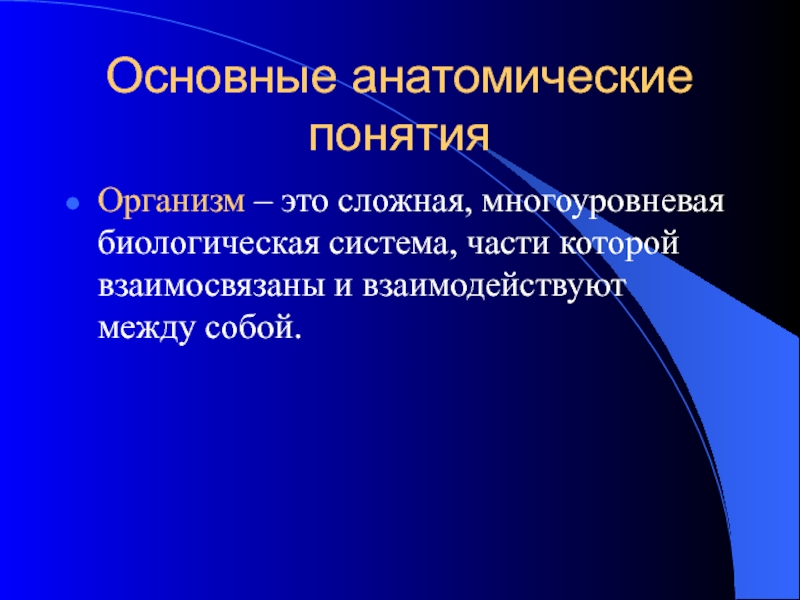 Основные анатомические понятия

Организм – это сложная, многоуровневая биологическая система, части которой взаимосвязаны и взаимодействуют между собой.